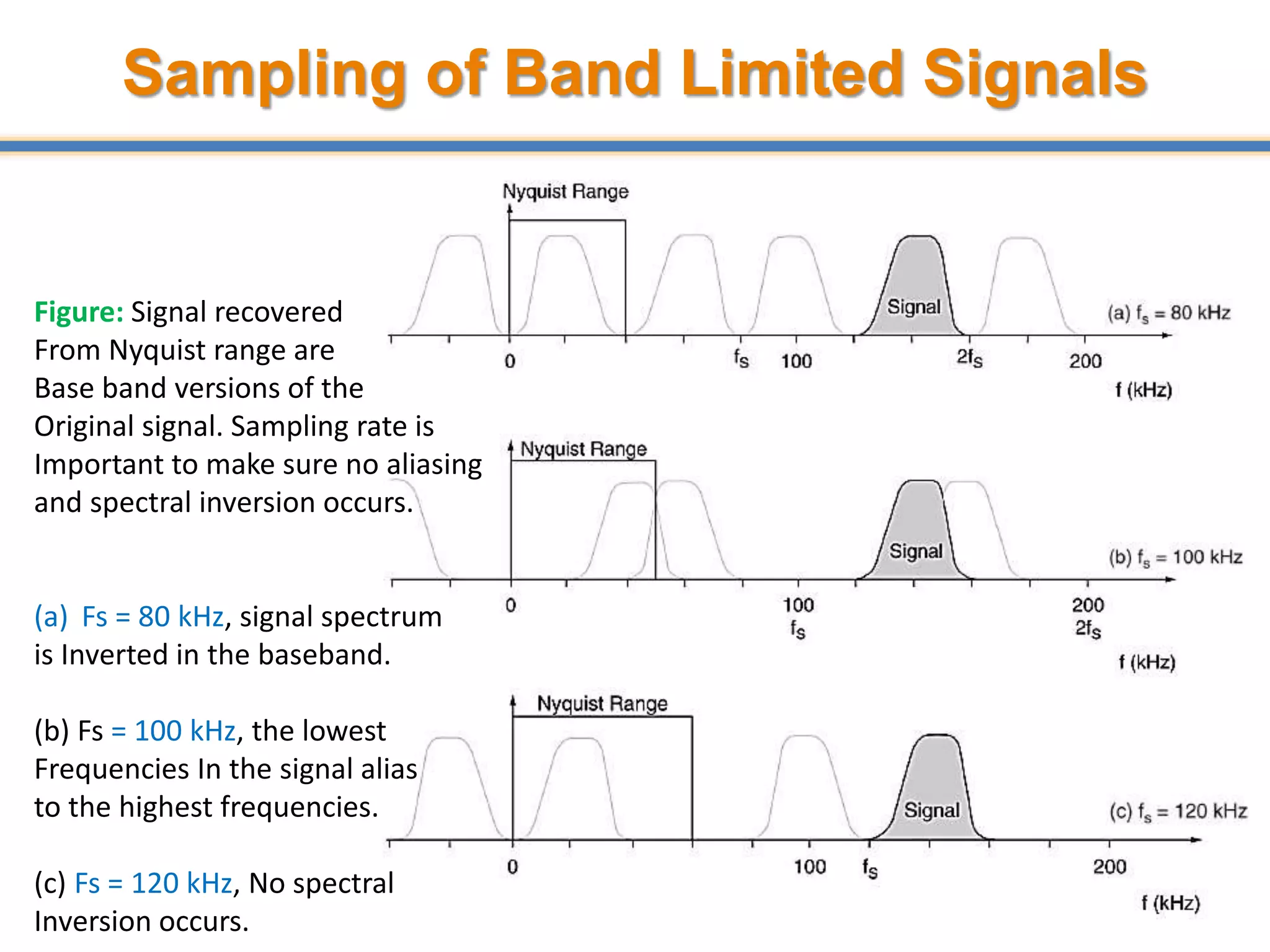 Sampling of Band Limited Signals

Figure: Signal recovered From Nyquist range are Base band versions of the Original signal. Sampling rate is Important to make sure no aliasing and spectral inversion occurs.

(a) Fs = 80 kHz, signal spectrum is Inverted in the baseband.

(b) Fs = 100 kHz, the lowest Frequencies In the signal alias to the highest frequencies.

(c) Fs = 120 kHz, No spectral Inversion occurs.

Nyquist Range
Signal
(a) $f_s$ = 80 kHz
0
$f_s$
100
$2f_s$
200
f (kHz)

Nyquist Range
Signal
(b) $f_s$ = 100 kHz
0
100
$f_s$
200
$2f_s$
f (kHz)

Nyquist Range
Signal
(c) $f_s$ = 120 kHz
0
100
$f_s$
200
f (kHz)